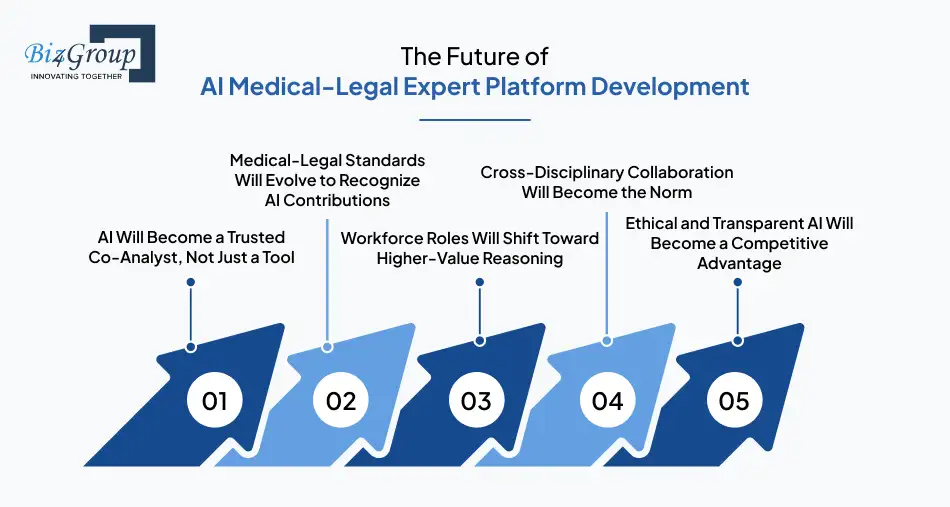 Biz4Group
INNOVATING TOGETHER

The Future of
AI Medical-Legal Expert Platform Development

AI Will Become a Trusted Co-Analyst, Not Just a Tool

Medical-Legal Standards Will Evolve to Recognize AI Contributions

Workforce Roles Will Shift Toward Higher-Value Reasoning

Cross-Disciplinary Collaboration Will Become the Norm

Ethical and Transparent AI Will Become a Competitive Advantage

01

02

03

04

05